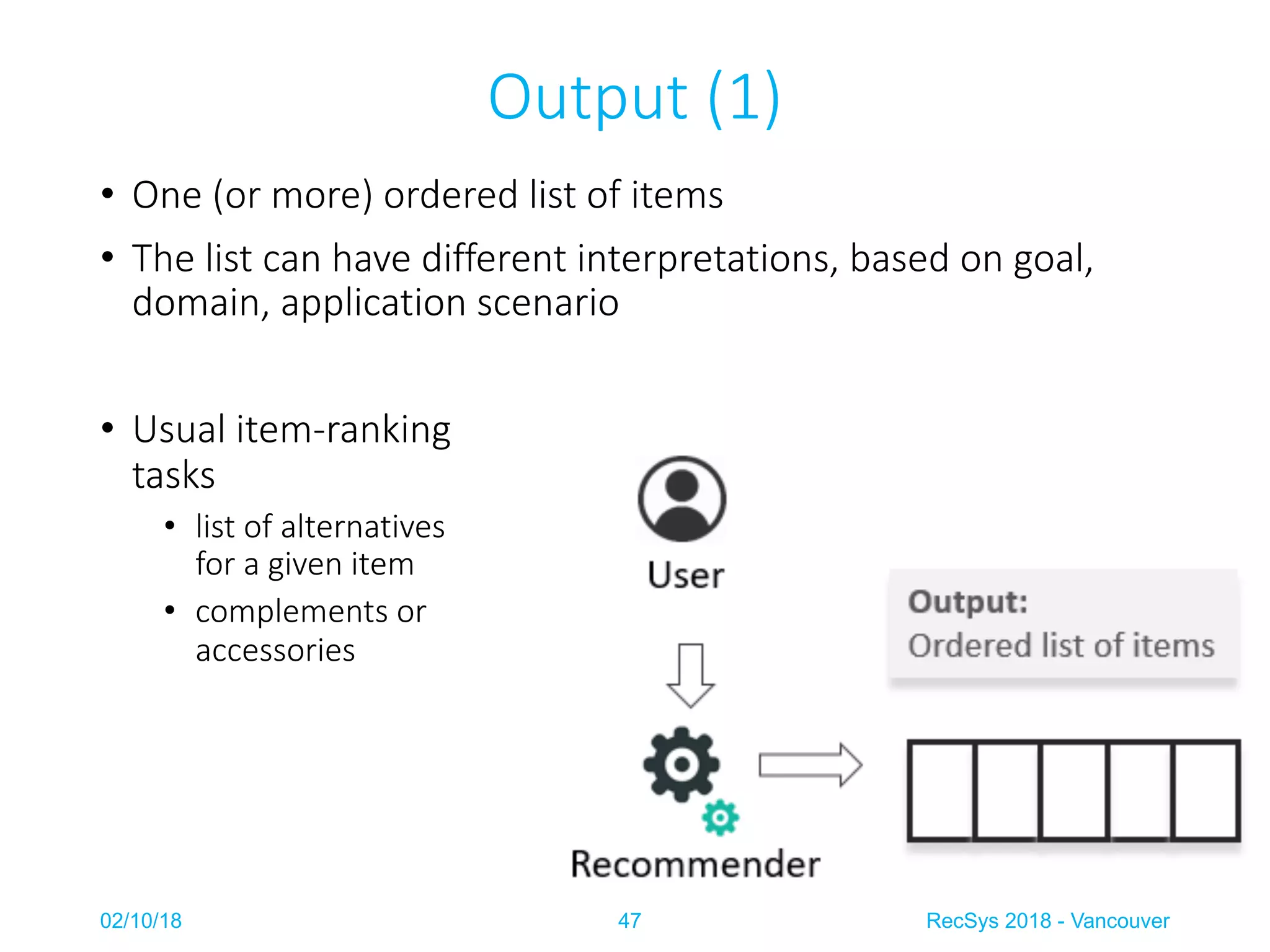 Output (1)

• One (or more) ordered list of items

• The list can have different interpretations, based on goal, domain, application scenario

• Usual item-ranking tasks
  • list of alternatives for a given item
  • complements or accessories

User

Output:
Ordered list of items

Recommender

02/10/18

47

RecSys 2018 - Vancouver